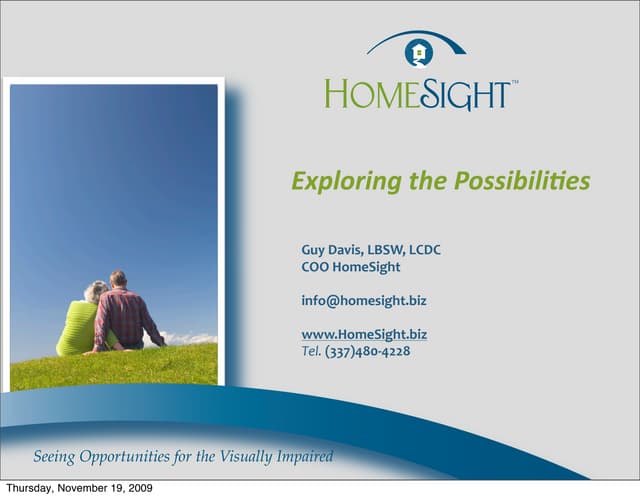 HOMESIGHT™

Exploring the Possibilities

Guy Davis, LBSW, LCDC
COO HomeSight

info@homesight.biz

www.HomeSight.biz
Tel. (337)480-4228

Seeing Opportunities for the Visually Impaired

Thursday, November 19, 2009